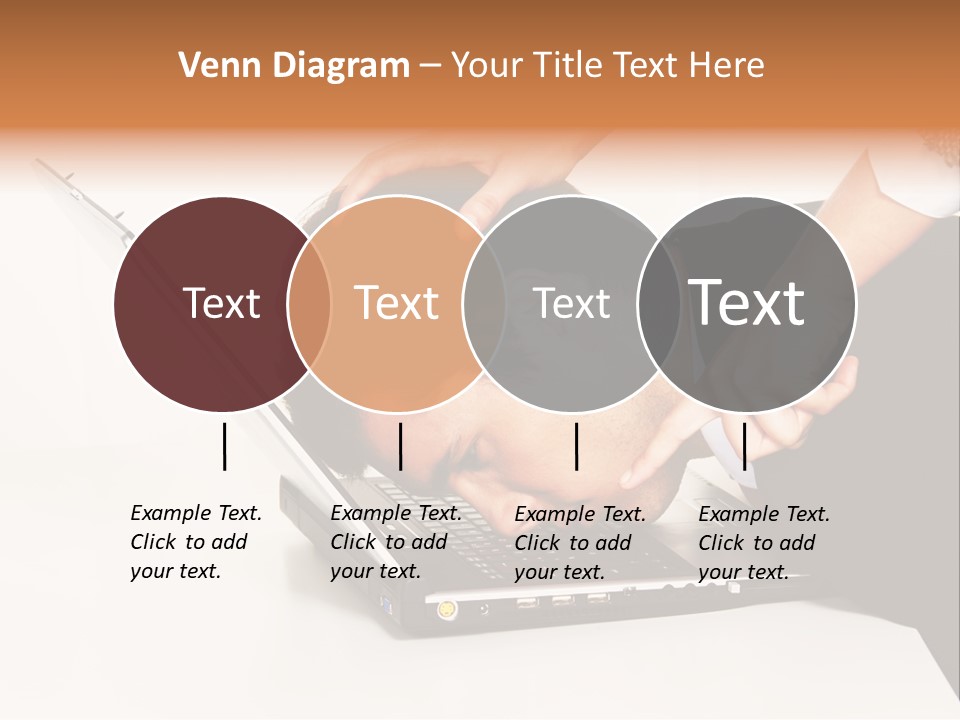 Venn Diagram – Your Title Text Here

Text

Text

Text

Text

Example Text. Click to add your text.

Example Text. Click to add your text.

Example Text. Click to add your text.

Example Text. Click to add your text.